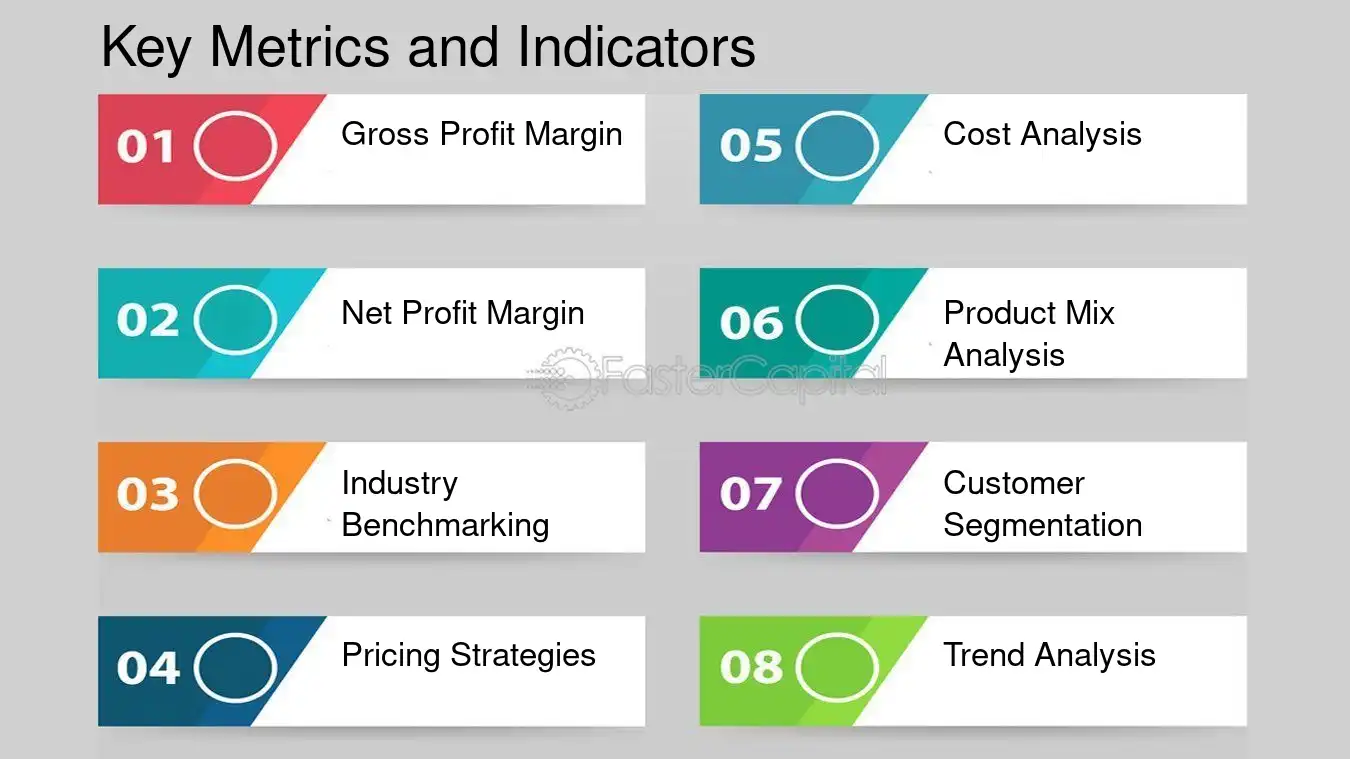 Key Metrics and Indicators

01 Gross Profit Margin

02 Net Profit Margin

03 Industry Benchmarking

04 Pricing Strategies

05 Cost Analysis

06 Product Mix Analysis

07 Customer Segmentation

08 Trend Analysis

FasterCapital